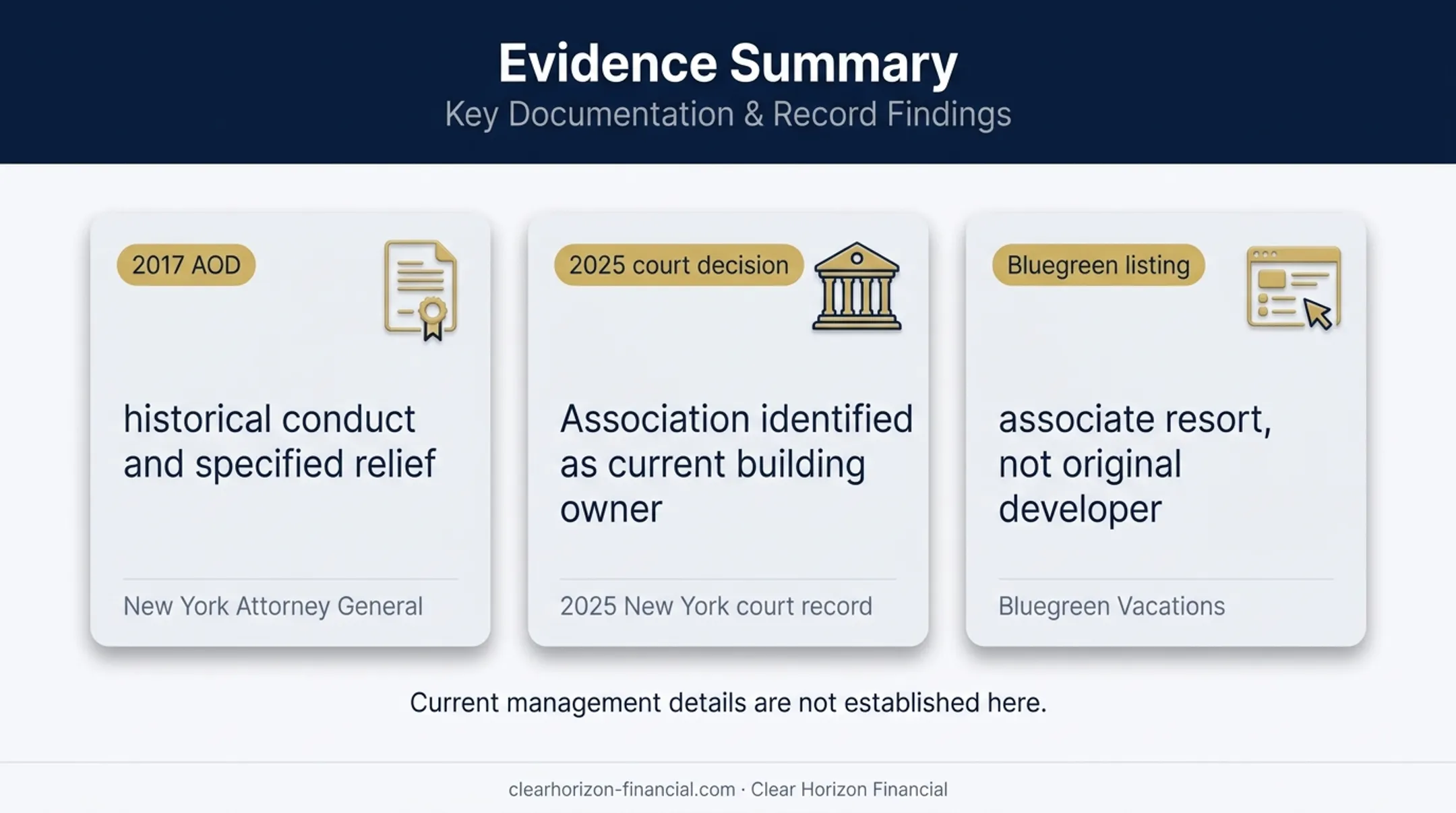 Evidence Summary
Key Documentation & Record Findings

2017 AOD

historical conduct and specified relief

New York Attorney General

2025 court decision

Association identified as current building owner

2025 New York court record

Bluegreen listing

associate resort, not original developer

Bluegreen Vacations

Current management details are not established here.

clearhorizon-financial.com · Clear Horizon Financial